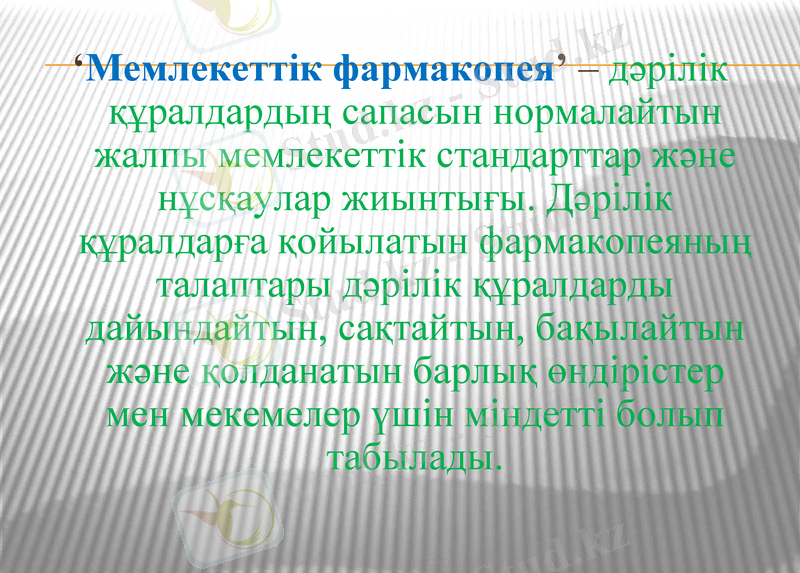 ‘Мемлекеттік фармакопея’ – дәрілік құралдардың сапасын нормалайтын жалпы мемлекеттік стандарттар және нұсқаулар жиынтығы. Дәрілік құралдарға қойылатын фармакопеяның талаптары дәрілік құралдарды дайындайтын, сақтайтын, бақылайтын және қолданатын барлық өндірістер мен мекемелер үшін міндетті болып табылады.

Stud.kz